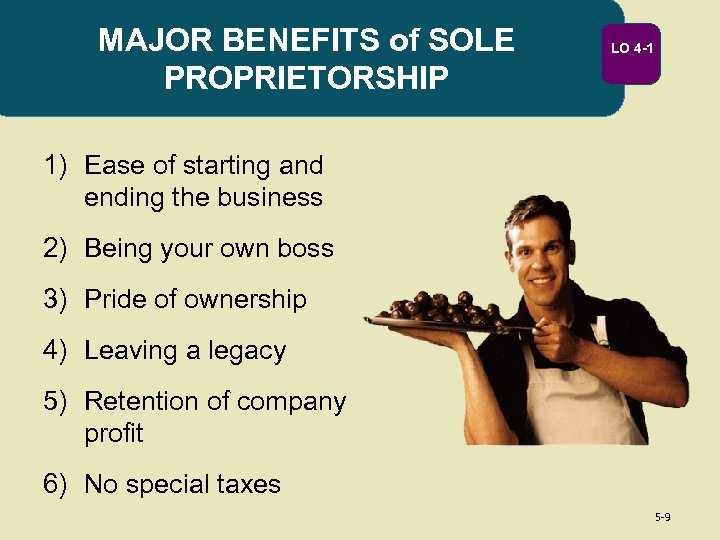 MAJOR BENEFITS of SOLE PROPRIETORSHIP

LO 4-1

1) Ease of starting and ending the business

2) Being your own boss

3) Pride of ownership

4) Leaving a legacy

5) Retention of company profit

6) No special taxes

5-9